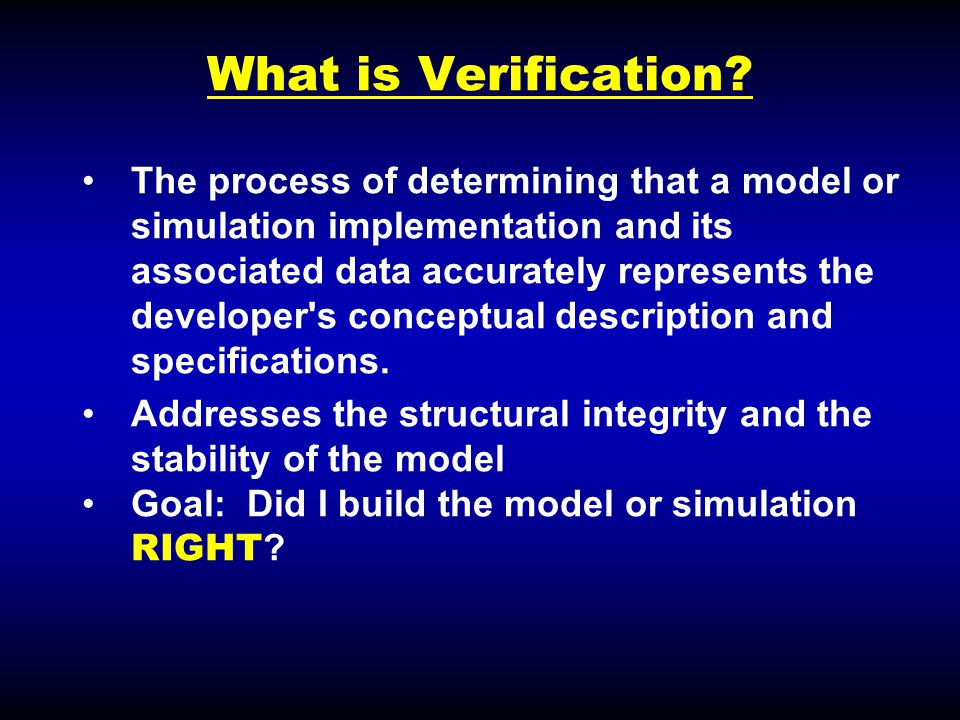 What is Verification?

• The process of determining that a model or simulation implementation and its associated data accurately represents the developer's conceptual description and specifications.

• Addresses the structural integrity and the stability of the model

• Goal: Did I build the model or simulation RIGHT?